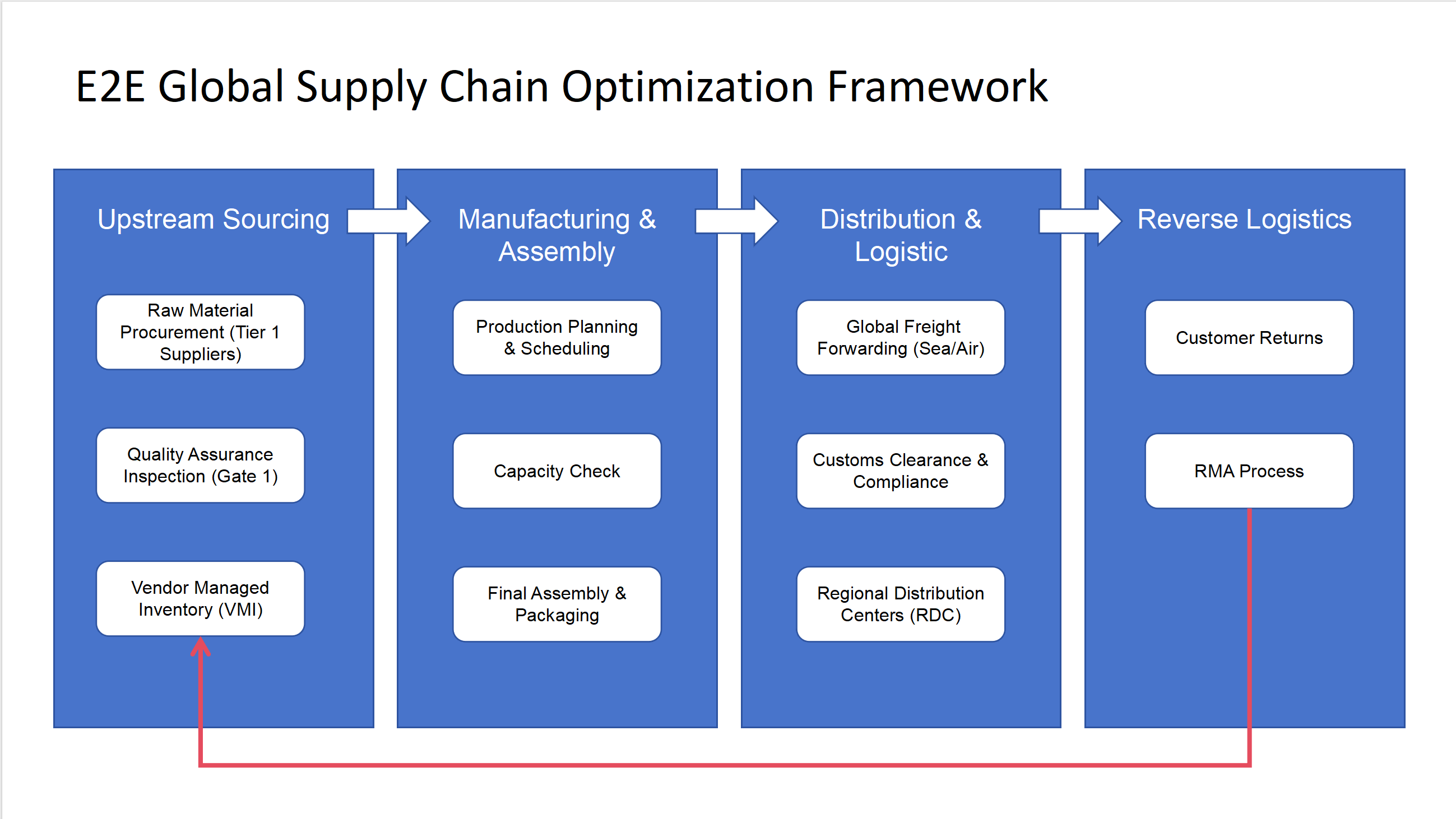 E2E Global Supply Chain Optimization Framework

Upstream Sourcing

Raw Material Procurement (Tier 1 Suppliers)

Quality Assurance Inspection (Gate 1)

Vendor Managed Inventory (VMI)

Manufacturing & Assembly

Production Planning & Scheduling

Capacity Check

Final Assembly & Packaging

Distribution & Logistic

Global Freight Forwarding (Sea/Air)

Customs Clearance & Compliance

Regional Distribution Centers (RDC)

Reverse Logistics

Customer Returns

RMA Process